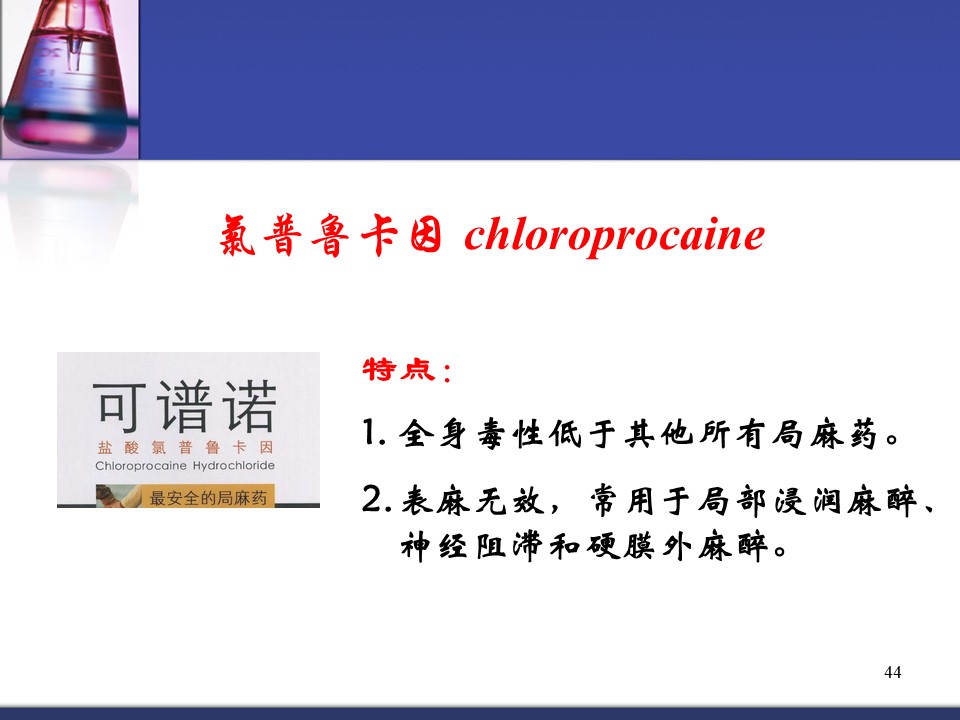 氯普鲁卡因 chloroprocaine

可谱诺
盐酸氯普鲁卡因
Chloroprocaine Hydrochloride
最安全的局麻药

特点：

1. 全身毒性低于其他所有局麻药。

2. 表麻无效，常用于局部浸润麻醉、神经阻滞和硬膜外麻醉。

44